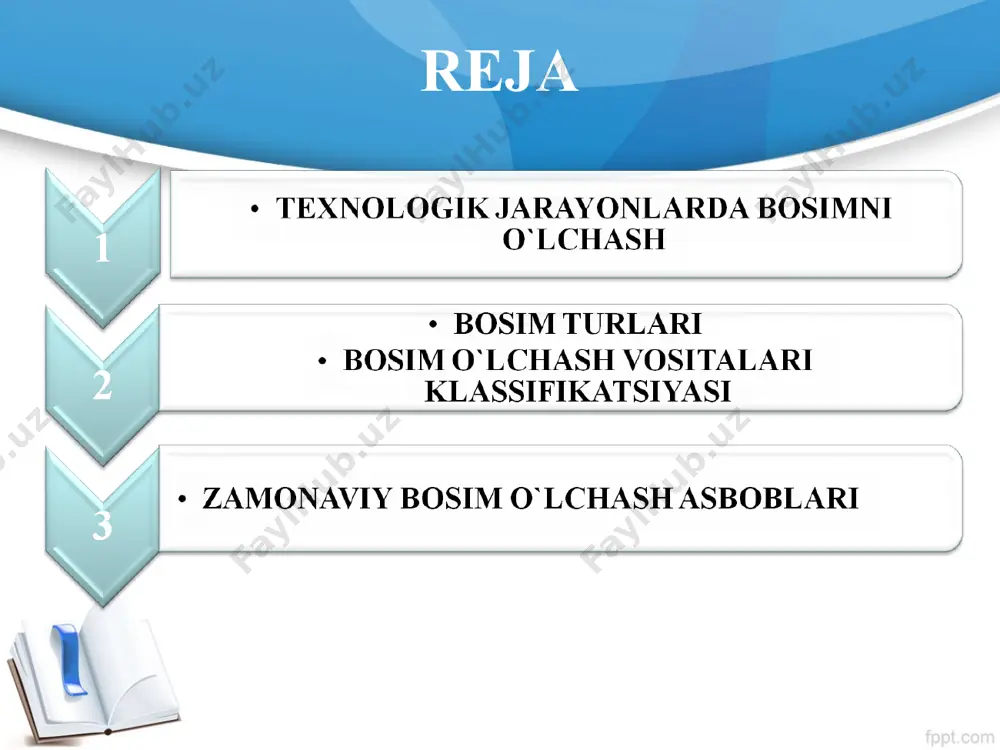 REJA

1

• TEXNOLOGIK JARAYONLARDA BOSIMNI O`LCHASH

2

• BOSIM TURLARI
• BOSIM O`LCHASH VOSITALARI KLASSIFIKATSIYASI

3

• ZAMONAVIY BOSIM O`LCHASH ASBOBLARI

FaylHub.uz

fppt.com